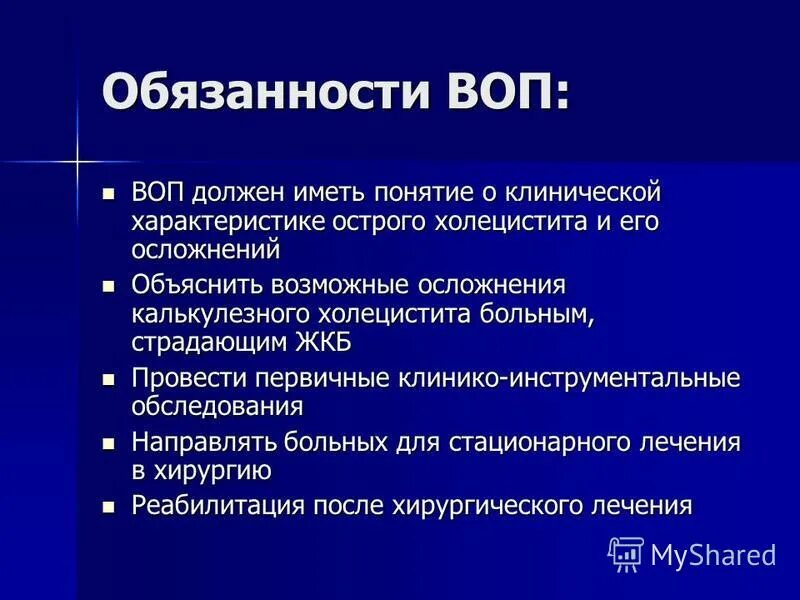 Обязанности ВОП:

- ВОП должен иметь понятие о клинической характеристике острого холецистита и его осложнений
- Объяснить возможные осложнения калькулезного холецистита больным, страдающим ЖКБ
- Провести первичные клинико-инструментальные обследования
- Направлять больных для стационарного лечения в хирургию
- Реабилитация после хирургического лечения

MyShared